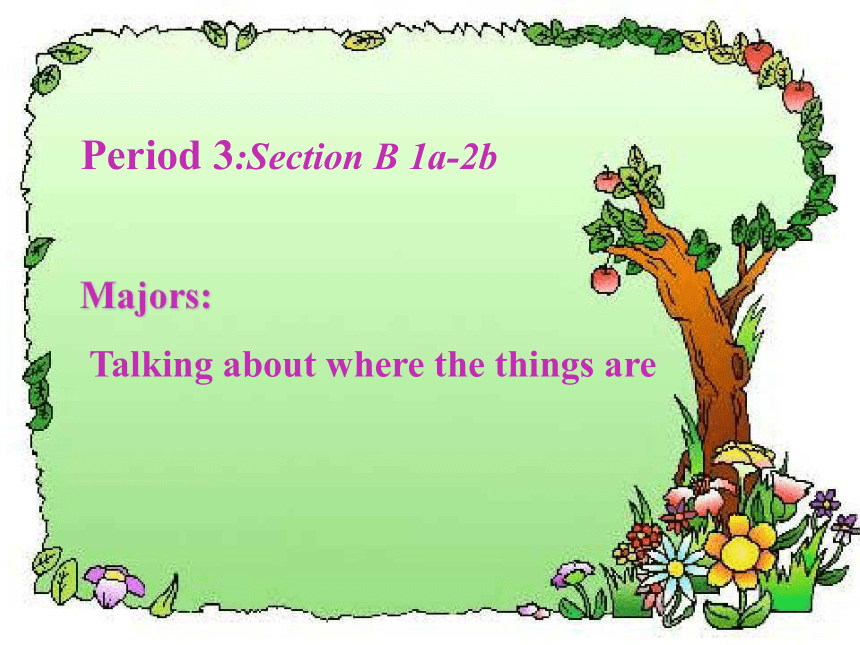 Period 3:Section B 1a-2b

Majors:

Talking about where the things are